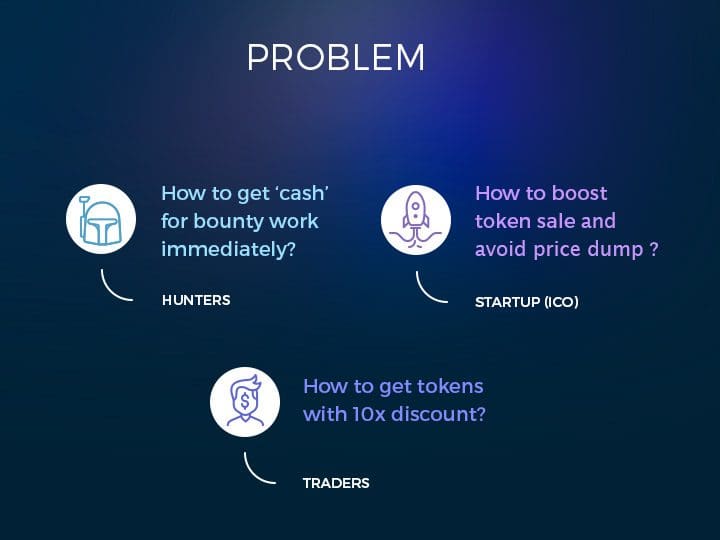 PROBLEM

How to get ‘cash’ for bounty work immediately?

HUNTERS

How to boost token sale and avoid price dump ?

STARTUP (ICO)

How to get tokens with 10x discount?

TRADERS